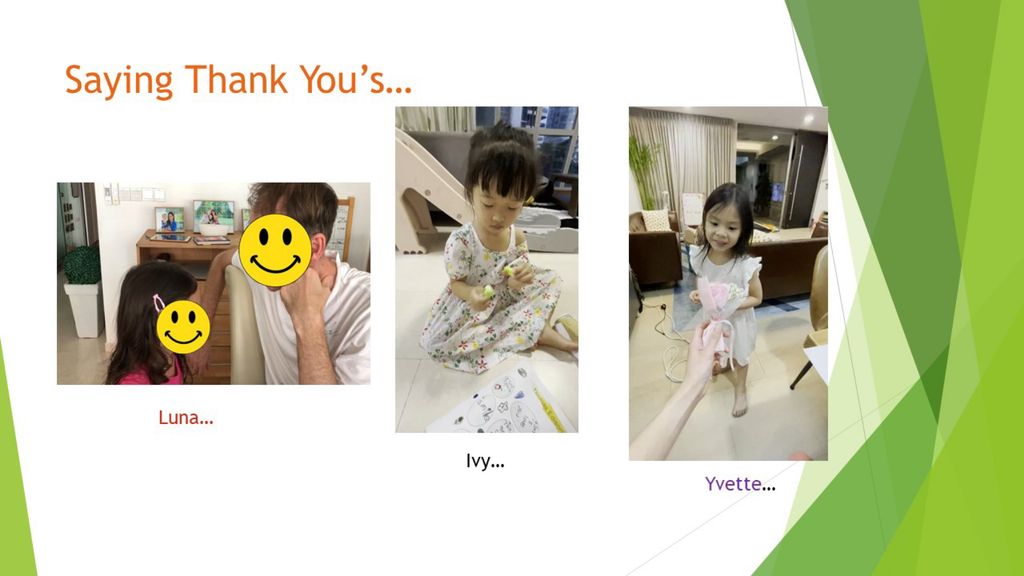 Saying Thank You's…

Luna…

Ivy…

Yvette…